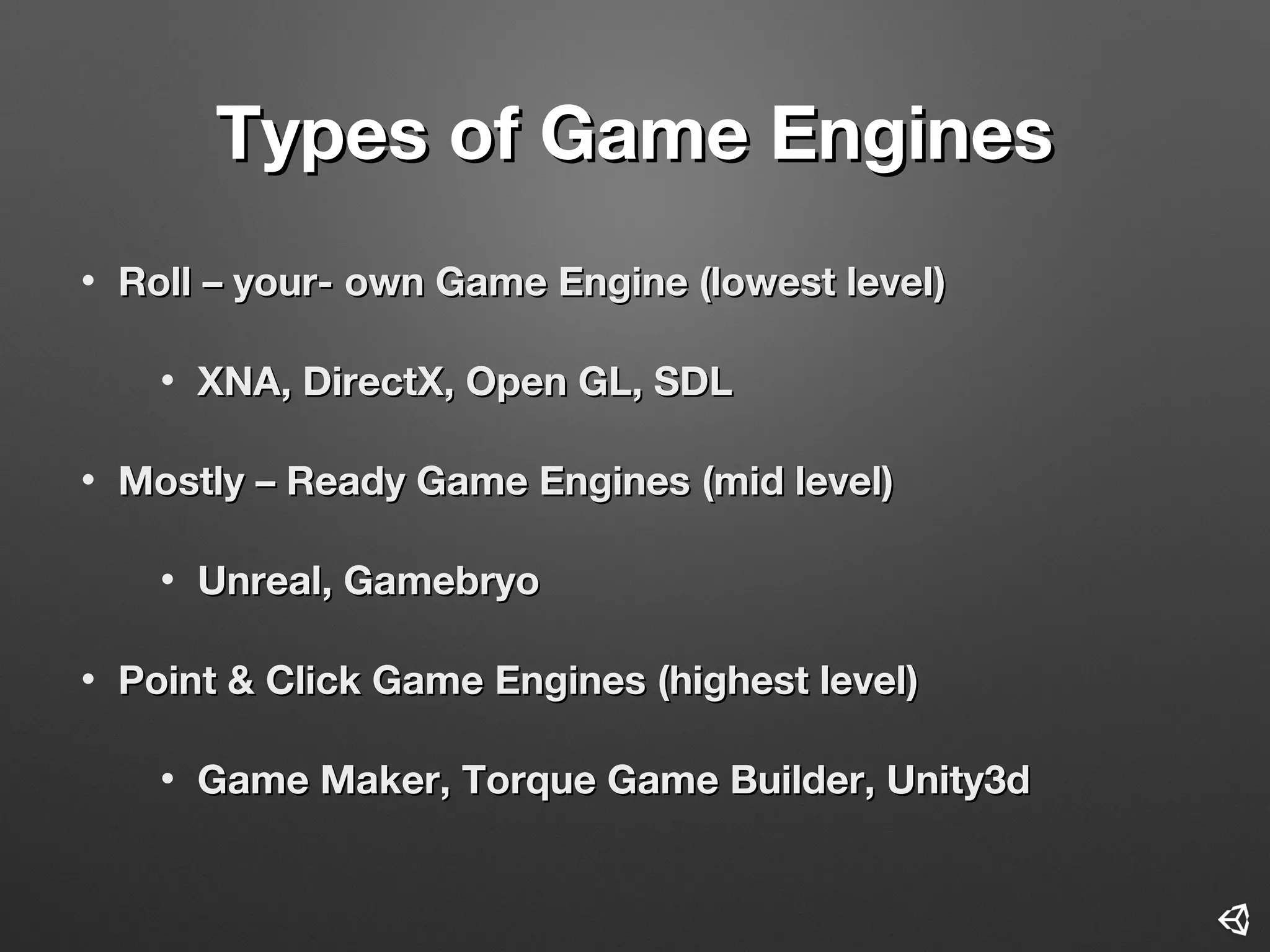 Types of Game Engines

• Roll – your- own Game Engine (lowest level)

• XNA, DirectX, Open GL, SDL

• Mostly – Ready Game Engines (mid level)

• Unreal, Gamebryo

• Point & Click Game Engines (highest level)

• Game Maker, Torque Game Builder, Unity3d